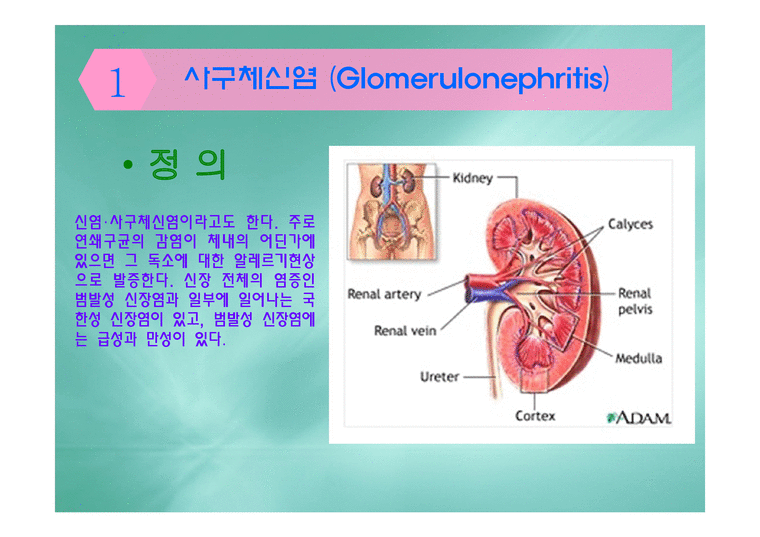 1

사구체신염 (Glomerulonephritis)

• 정 의

신염·사구체신염이라고도 한다. 주로 연쇄구균의 감염이 체내의 어딘가에 있으면 그 독소에 대한 알레르기현상으로 발증한다. 신장 전체의 염증인 범발성 신장염과 일부에 일어나는 국한성 신장염이 있고, 범발성 신장염에는 급성과 만성이 있다.

Kidney

Calyces

Renal artery

Renal pelvis

Renal vein

Medulla

Ureter

Cortex

ADAM.